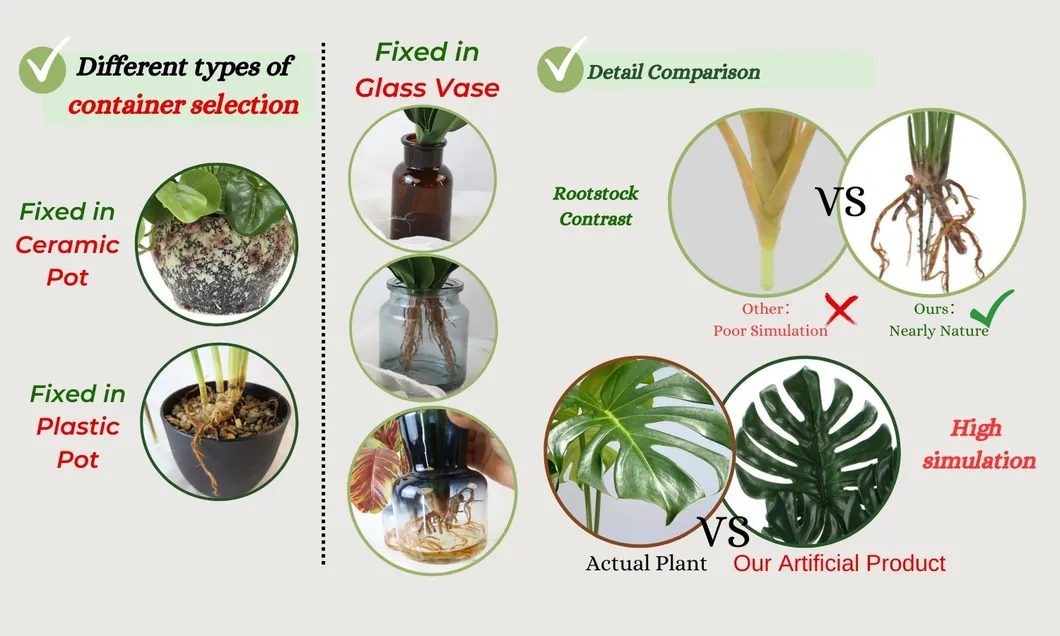 Different types of container selection

Fixed in Ceramic Pot

Fixed in Plastic Pot

Fixed in Glass Vase

Detail Comparison

Rootstock Contrast

VS

Other: Poor Simulation

Ours: Nearly Nature

High simulation

VS

Actual Plant

Our Artificial Product